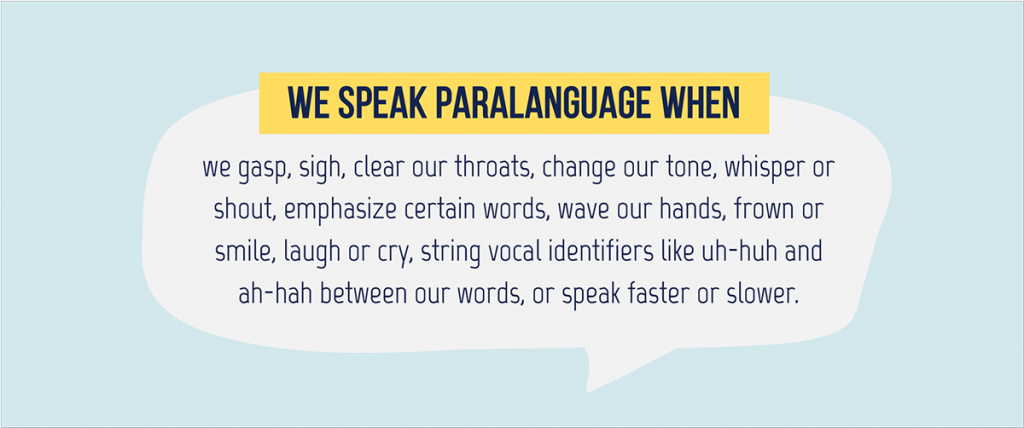 WE SPEAK PARALANGUAGE WHEN

we gasp, sigh, clear our throats, change our tone, whisper or shout, emphasize certain words, wave our hands, frown or smile, laugh or cry, string vocal identifiers like uh-huh and ah-hah between our words, or speak faster or slower.